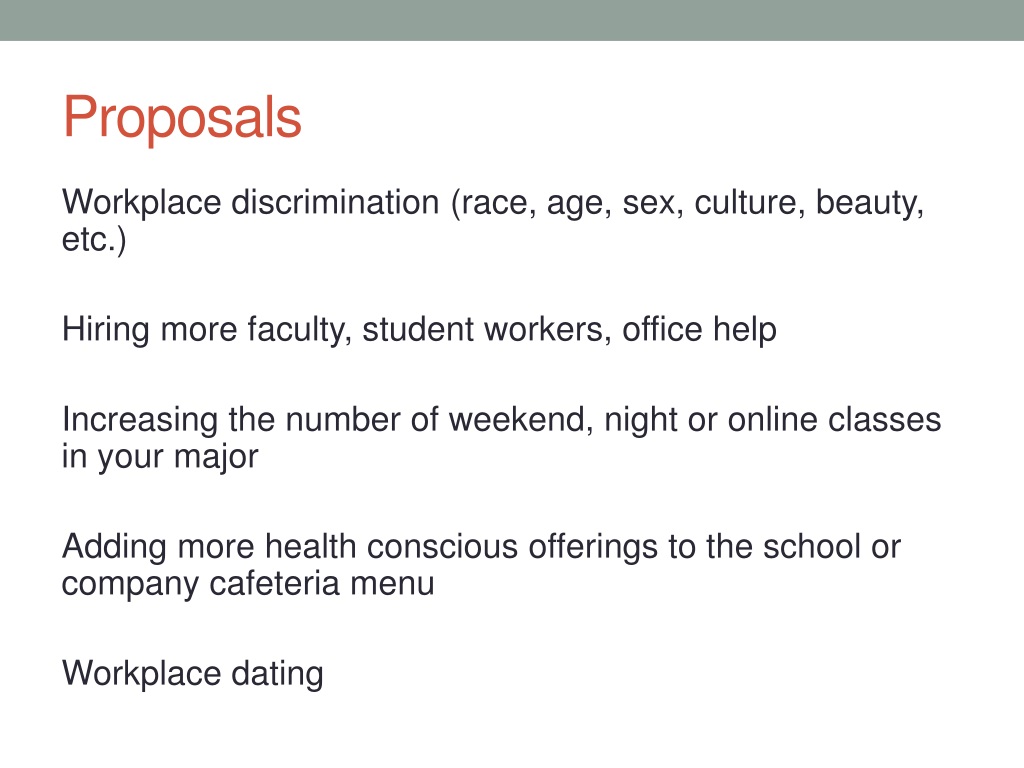 Proposals

Workplace discrimination (race, age, sex, culture, beauty, etc.)

Hiring more faculty, student workers, office help

Increasing the number of weekend, night or online classes in your major

Adding more health conscious offerings to the school or company cafeteria menu

Workplace dating